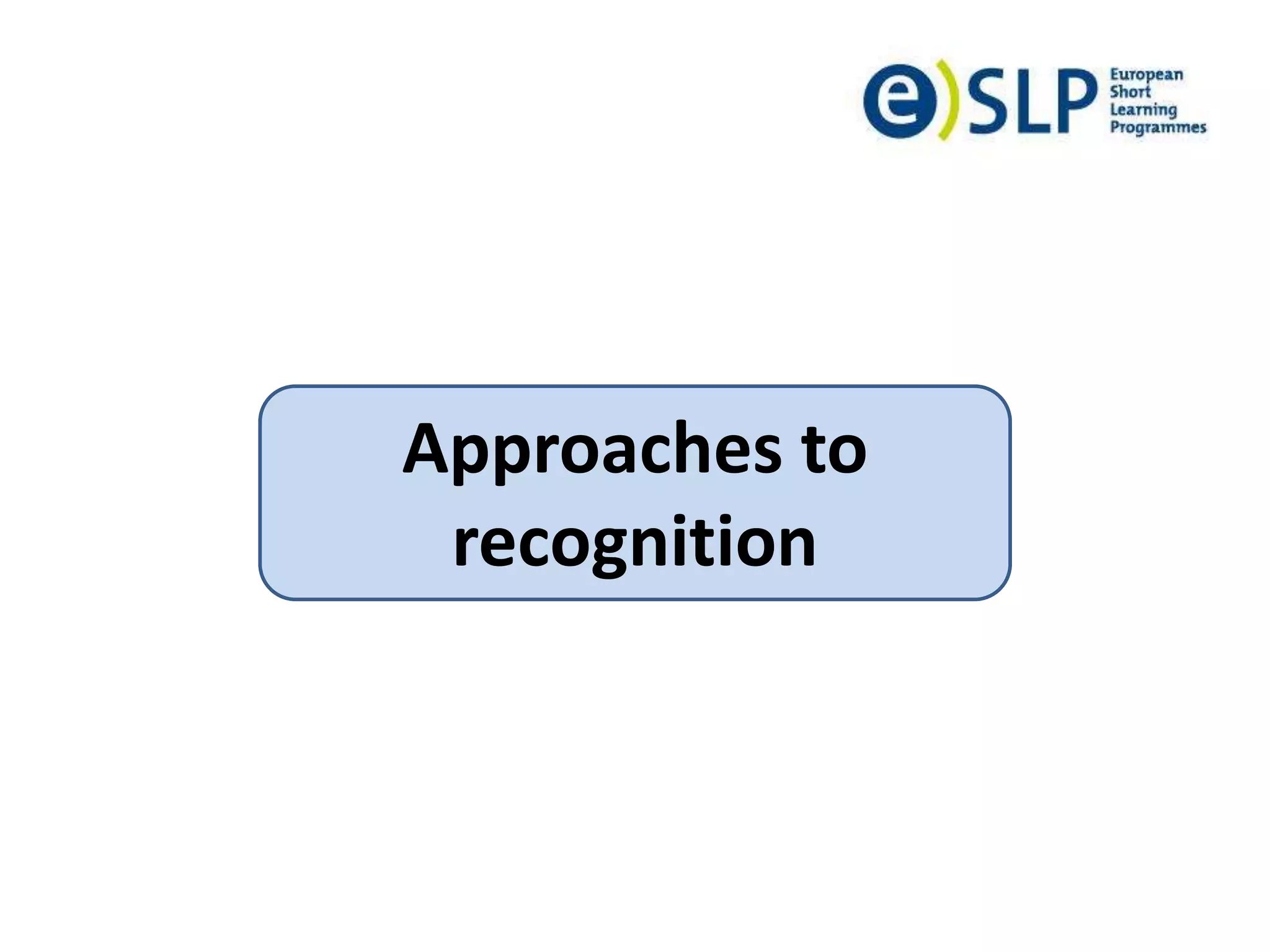 e)SLP European Short Learning Programmes

Approaches to recognition